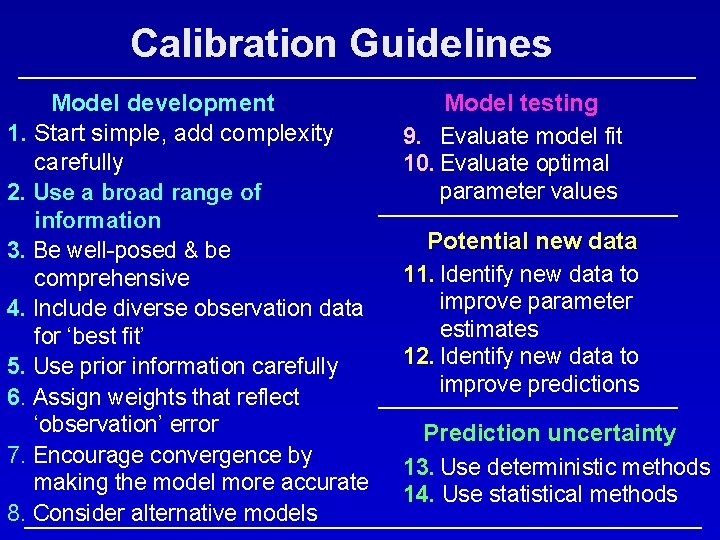 Calibration Guidelines

Model development
1. Start simple, add complexity carefully
2. Use a broad range of information
3. Be well-posed & be comprehensive
4. Include diverse observation data for ‘best fit’
5. Use prior information carefully
6. Assign weights that reflect ‘observation’ error
7. Encourage convergence by making the model more accurate
8. Consider alternative models

Model testing
9. Evaluate model fit
10. Evaluate optimal parameter values

Potential new data
11. Identify new data to improve parameter estimates
12. Identify new data to improve predictions

Prediction uncertainty
13. Use deterministic methods
14. Use statistical methods